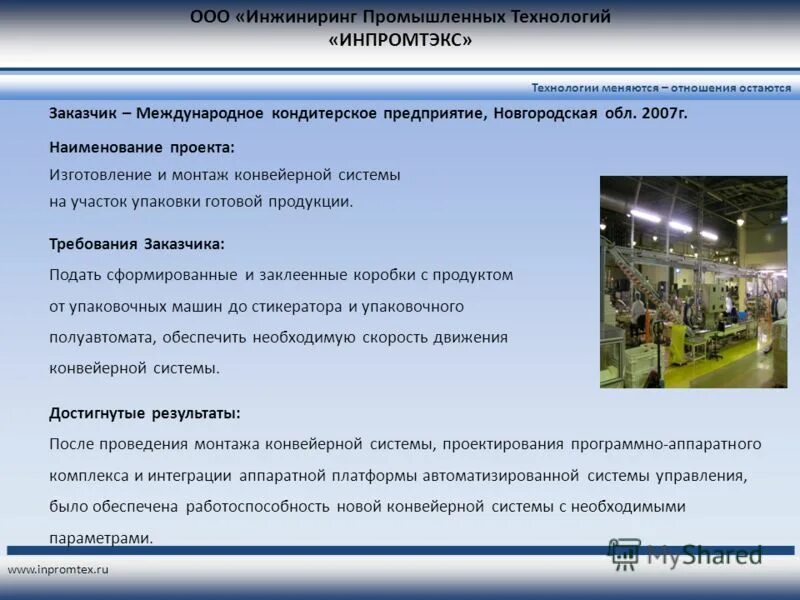 ООО «Инжиниринг Промышленных Технологий «ИНПРОМТЭКС»

Технологии меняются – отношения остаются

Заказчик – Международное кондитерское предприятие, Новгородская обл. 2007г.

Наименование проекта:
Изготовление и монтаж конвейерной системы на участок упаковки готовой продукции.

Требования Заказчика:
Подать сформированные и заклеенные коробки с продуктом от упаковочных машин до стикератора и упаковочного полуавтомата, обеспечить необходимую скорость движения конвейерной системы.

Достигнутые результаты:
После проведения монтажа конвейерной системы, проектирования программно-аппаратного комплекса и интеграции аппаратной платформы автоматизированной системы управления, было обеспечена работоспособность новой конвейерной системы с необходимыми параметрами.

www.inpromtex.ru

MyShared